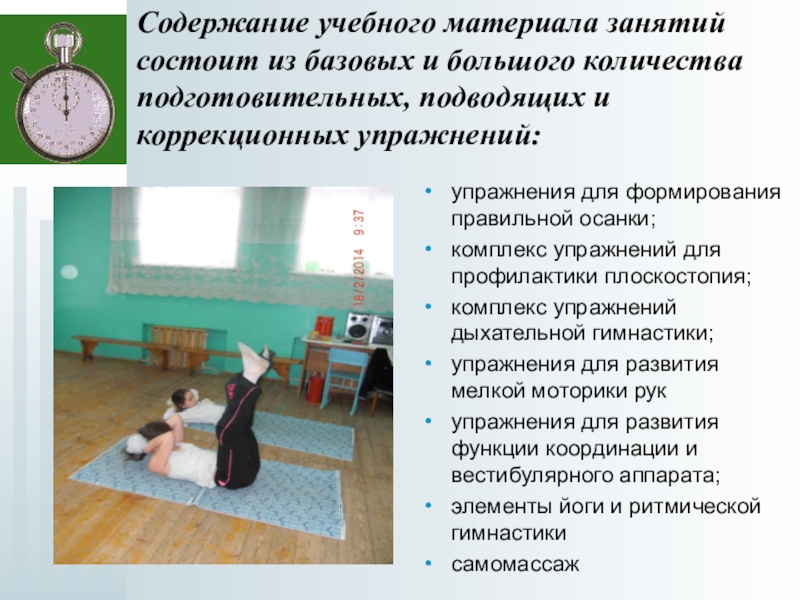 Содержание учебного материала занятий состоит из базовых и большого количества подготовительных, подводящих и коррекционных упражнений:

18/2/2014 9:37

• упражнения для формирования правильной осанки;
• комплекс упражнений для профилактики плоскостопия;
• комплекс упражнений дыхательной гимнастики;
• упражнения для развития мелкой моторики рук
• упражнения для развития функции координации и вестибулярного аппарата;
• элементы йоги и ритмической гимнастики
• самомассаж